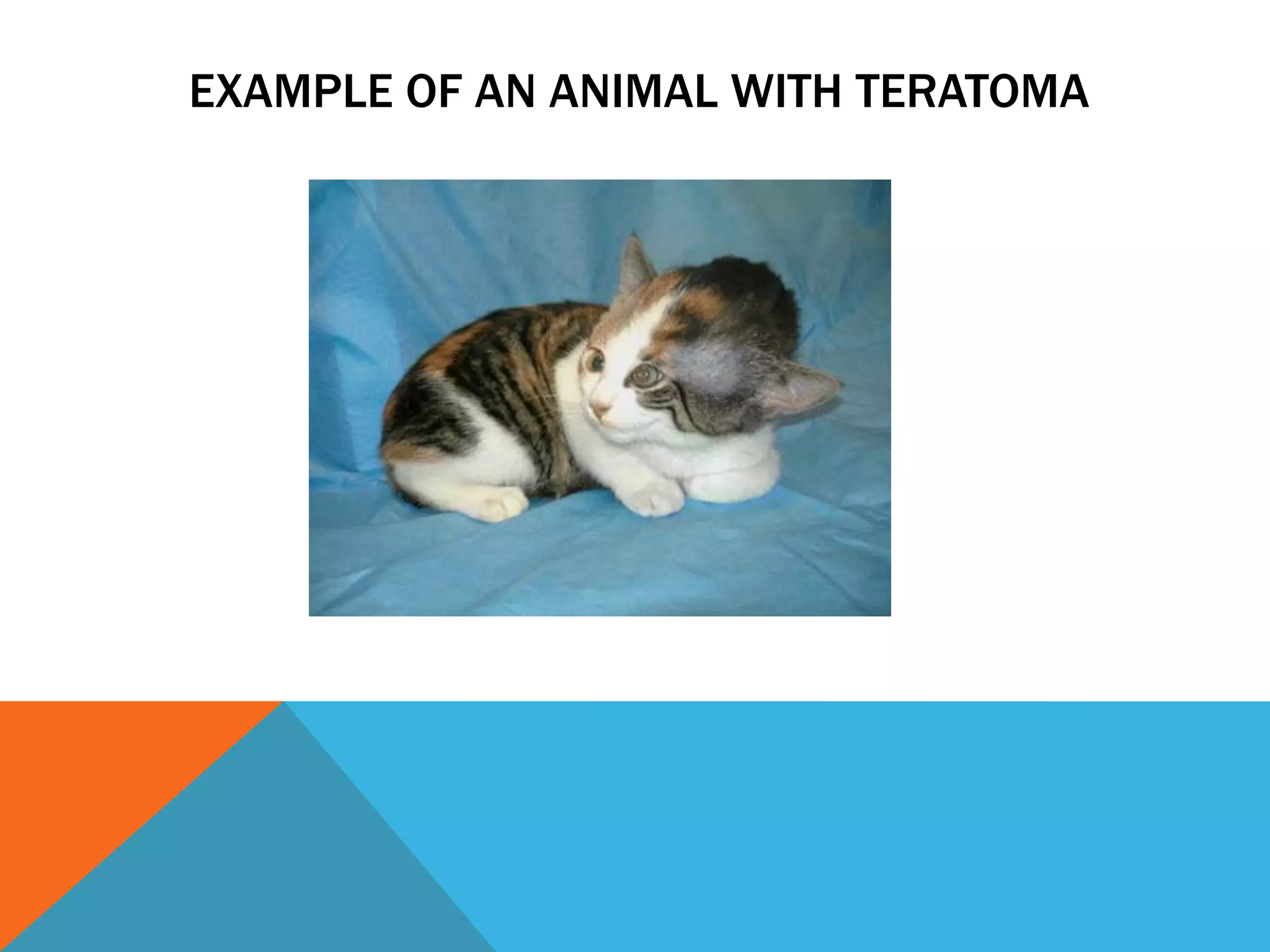 EXAMPLE OF AN ANIMAL WITH TERATOMA